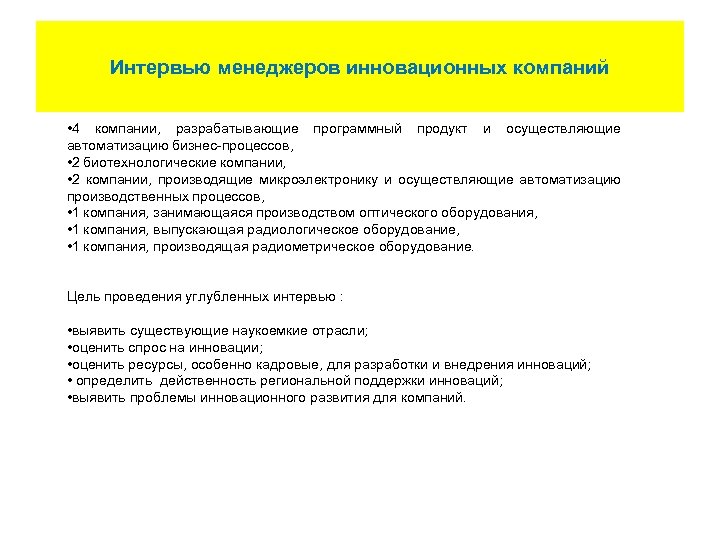 Интервью менеджеров инновационных компаний

•4 компании, разрабатывающие программный продукт и осуществляющие автоматизацию бизнес-процессов,
•2 биотехнологические компании,
•2 компании, производящие микроэлектронику и осуществляющие автоматизацию производственных процессов,
•1 компания, занимающаяся производством оптического оборудования,
•1 компания, выпускающая радиологическое оборудование,
•1 компания, производящая радиометрическое оборудование.

Цель проведения углубленных интервью :

•выявить существующие наукоемкие отрасли;
•оценить спрос на инновации;
•оценить ресурсы, особенно кадровые, для разработки и внедрения инноваций;
• определить действенность региональной поддержки инноваций;
•выявить проблемы инновационного развития для компаний.